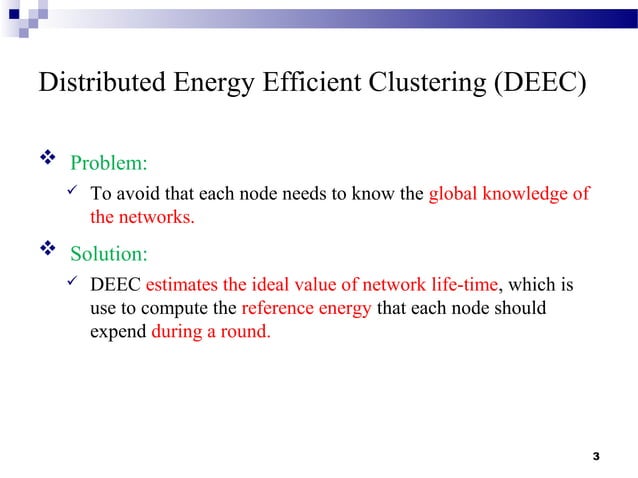 Distributed Energy Efficient Clustering (DEEC)

❖ Problem:

✓ To avoid that each node needs to know the global knowledge of the networks.

❖ Solution:

✓ DEEC estimates the ideal value of network life-time, which is use to compute the reference energy that each node should expend during a round.

3